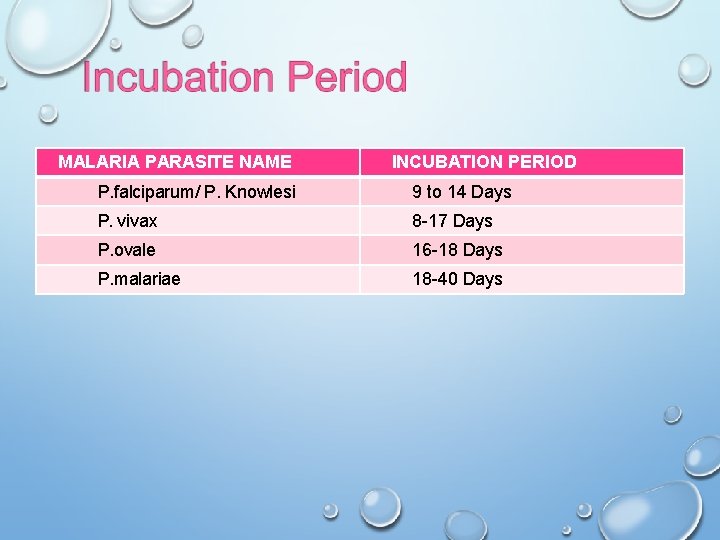 Incubation Period

| MALARIA PARASITE NAME | INCUBATION PERIOD |
|---|---|
| P.falciparum/ P. Knowlesi | 9 to 14 Days |
| P. vivax | 8-17 Days |
| P.ovale | 16-18 Days |
| P.malariae | 18-40 Days |